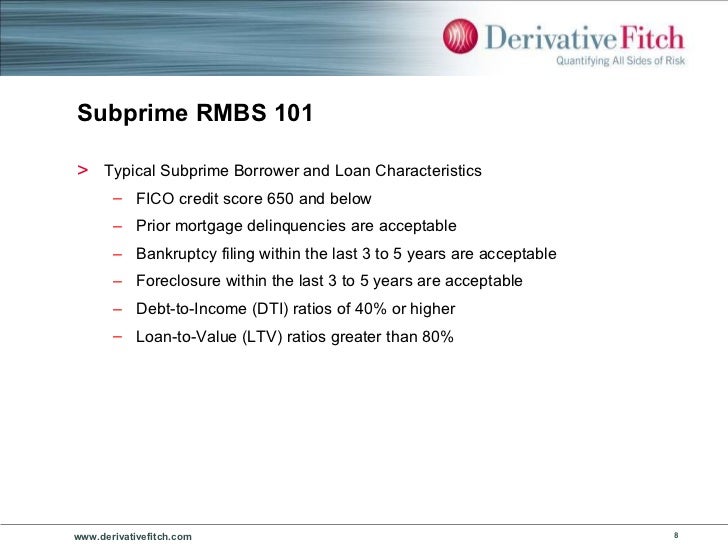 DerivativeFitch
Quantifying All Sides of Risk

Subprime RMBS 101

> Typical Subprime Borrower and Loan Characteristics
– FICO credit score 650 and below
– Prior mortgage delinquencies are acceptable
– Bankruptcy filing within the last 3 to 5 years are acceptable
– Foreclosure within the last 3 to 5 years are acceptable
– Debt-to-Income (DTI) ratios of 40% or higher
– Loan-to-Value (LTV) ratios greater than 80%

www.derivativefitch.com

8